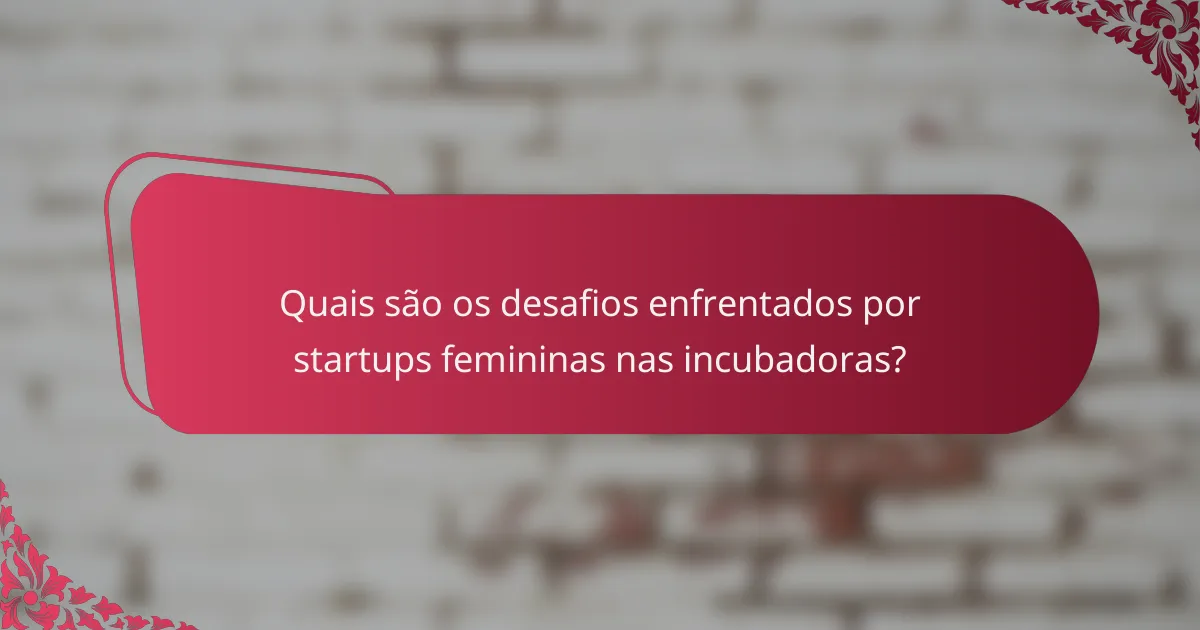 Quais são os desafios enfrentados por startups femininas nas incubadoras?